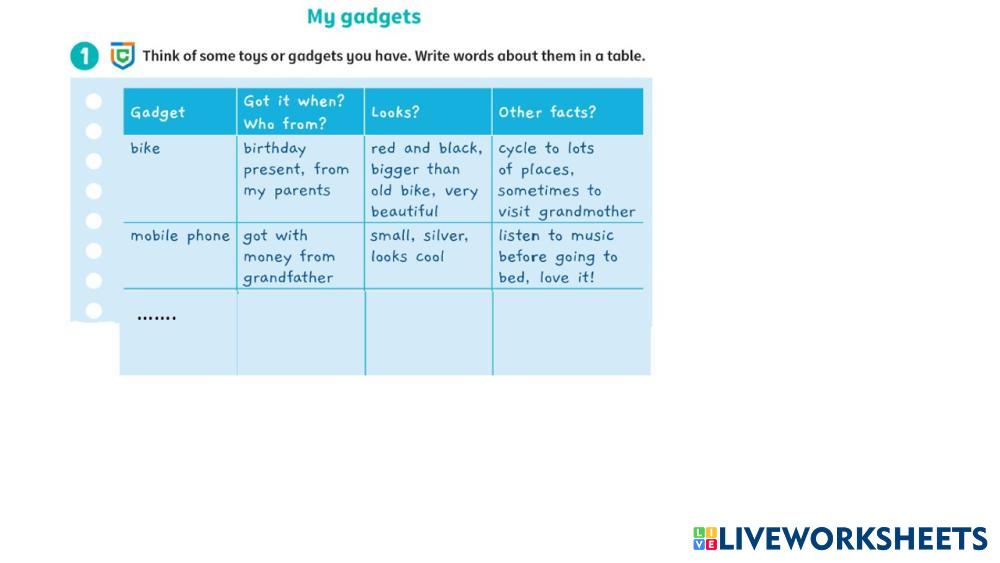 My gadgets

1 Think of some toys or gadgets you have. Write words about them in a table.

| Gadget | Got it when? Who from? | Looks? | Other facts? |
|---|---|---|---|
| bike | birthday present, from my parents | red and black, bigger than old bike, very beautiful | cycle to lots of places, sometimes to visit grandmother |
| mobile phone | got with money from grandfather | small, silver, looks cool | listen to music before going to bed, love it! |
| ....... | | | |

LIVEWORKSHEETS